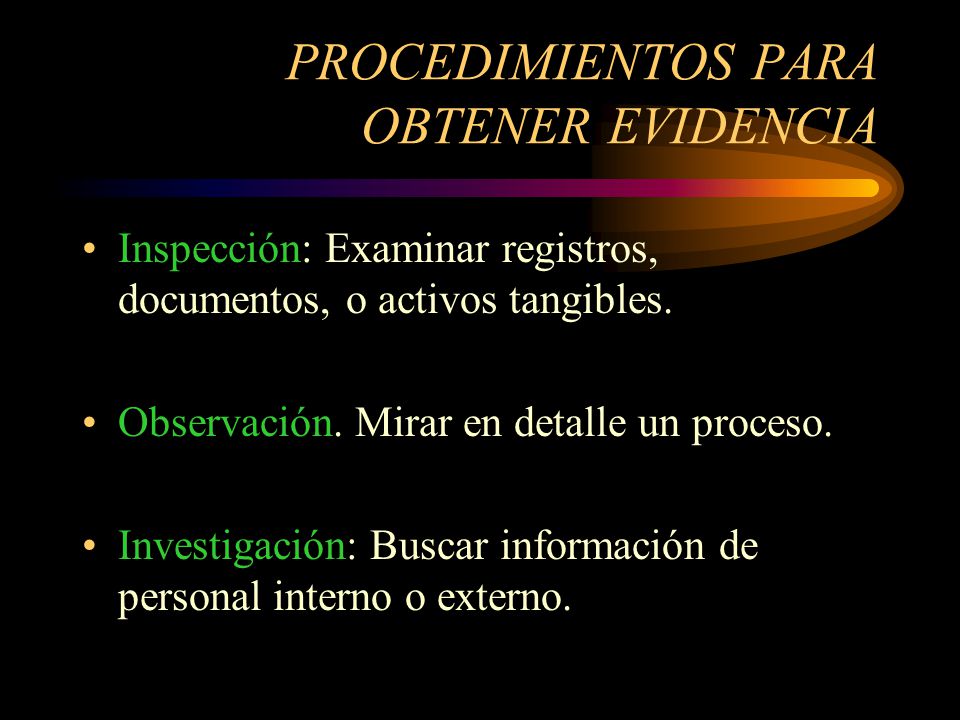 PROCEDIMIENTOS PARA OBTENER EVIDENCIA

• Inspección: Examinar registros, documentos, o activos tangibles.

• Observación. Mirar en detalle un proceso.

• Investigación: Buscar información de personal interno o externo.